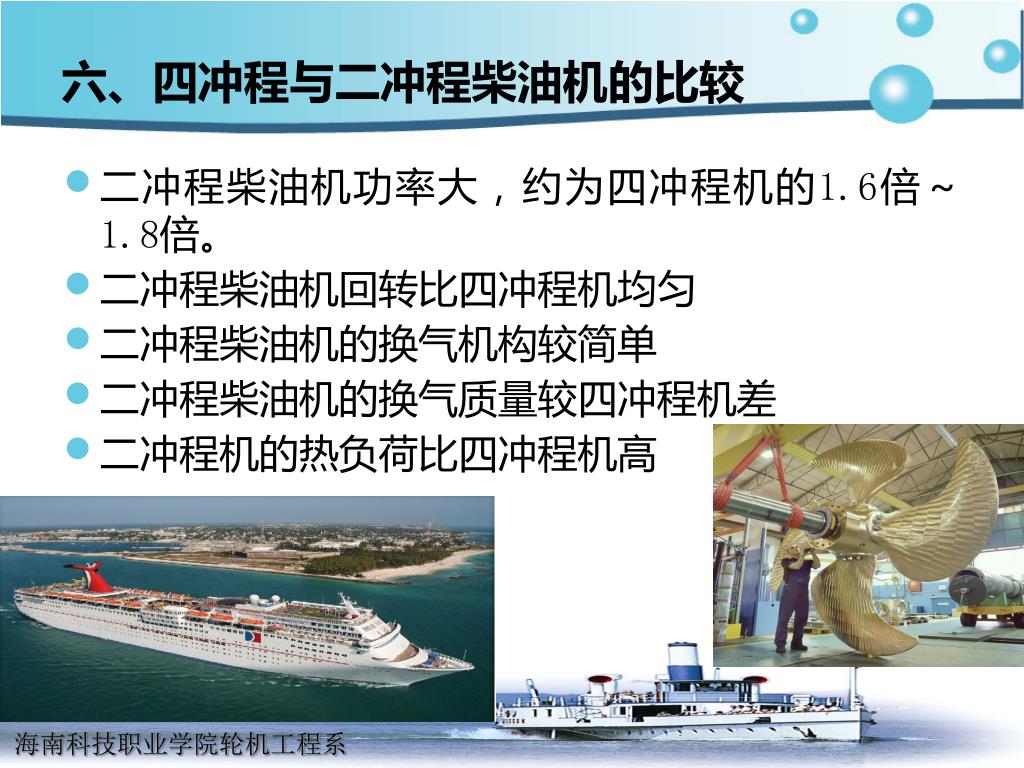 六、四冲程与二冲程柴油机的比较

二冲程柴油机功率大，约为四冲程机的1.6倍～1.8倍。

二冲程柴油机回转比四冲程机均匀

二冲程柴油机的换气机构较简单

二冲程柴油机的换气质量较四冲程机差

二冲程机的热负荷比四冲程机高

海南科技职业学院轮机工程系